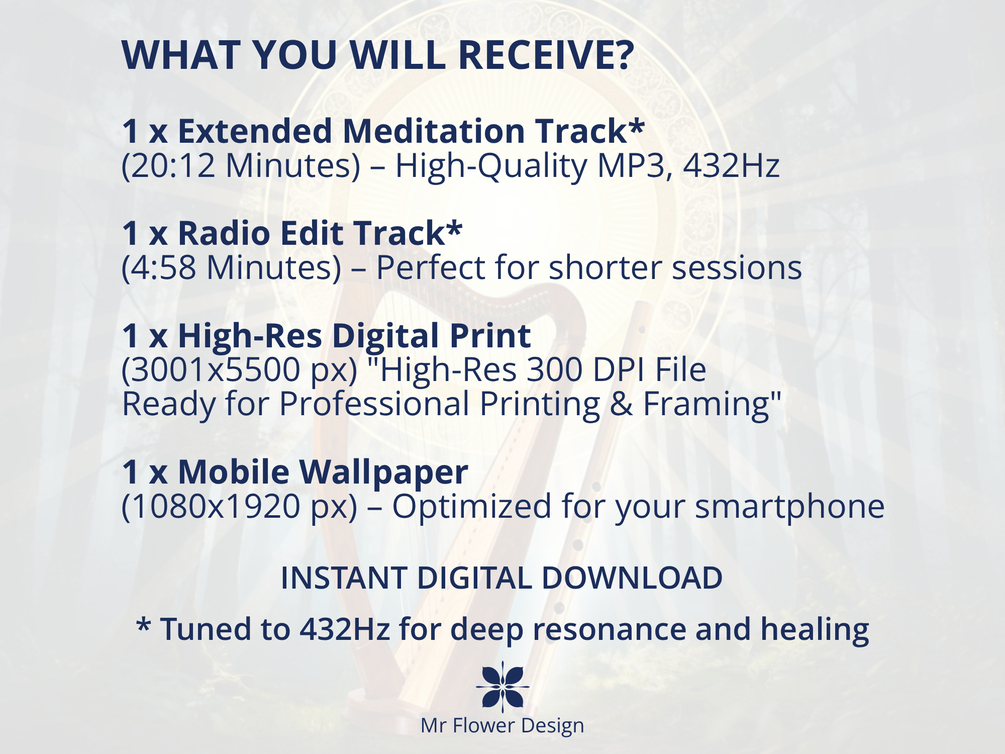 WHAT YOU WILL RECEIVE?

1 x Extended Meditation Track*
(20:12 Minutes) – High-Quality MP3, 432Hz

1 x Radio Edit Track*
(4:58 Minutes) – Perfect for shorter sessions

1 x High-Res Digital Print
(3001x5500 px) "High-Res 300 DPI File Ready for Professional Printing & Framing"

1 x Mobile Wallpaper
(1080x1920 px) – Optimized for your smartphone

INSTANT DIGITAL DOWNLOAD

* Tuned to 432Hz for deep resonance and healing

Mr Flower Design